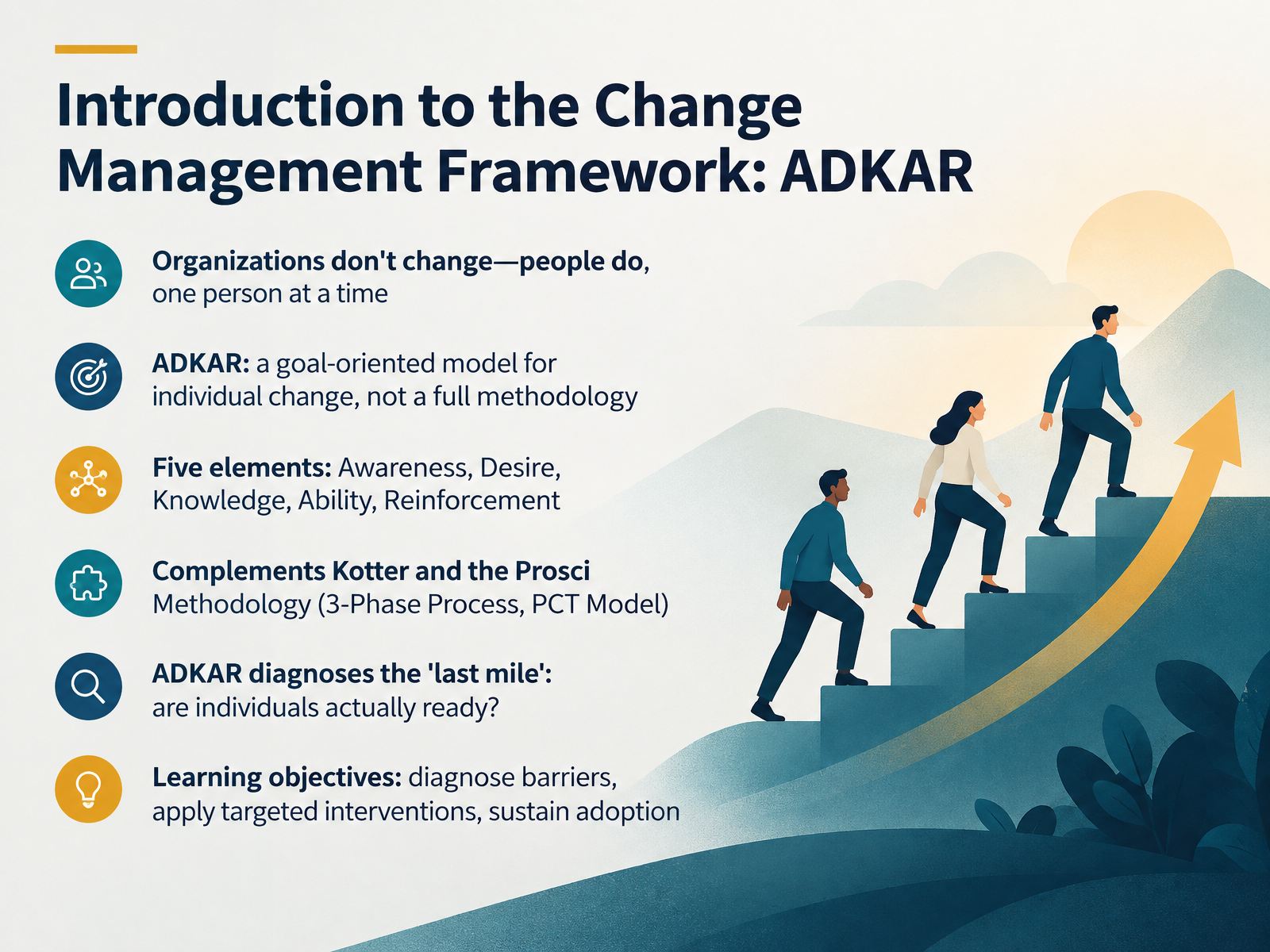 Introduction to the Change Management Framework: ADKAR

Organizations don't change—people do, one person at a time

ADKAR: a goal-oriented model for individual change, not a full methodology

Five elements: Awareness, Desire, Knowledge, Ability, Reinforcement

Complements Kotter and the Prosci Methodology (3-Phase Process, PCT Model)

ADKAR diagnoses the 'last mile': are individuals actually ready?

Learning objectives: diagnose barriers, apply targeted interventions, sustain adoption